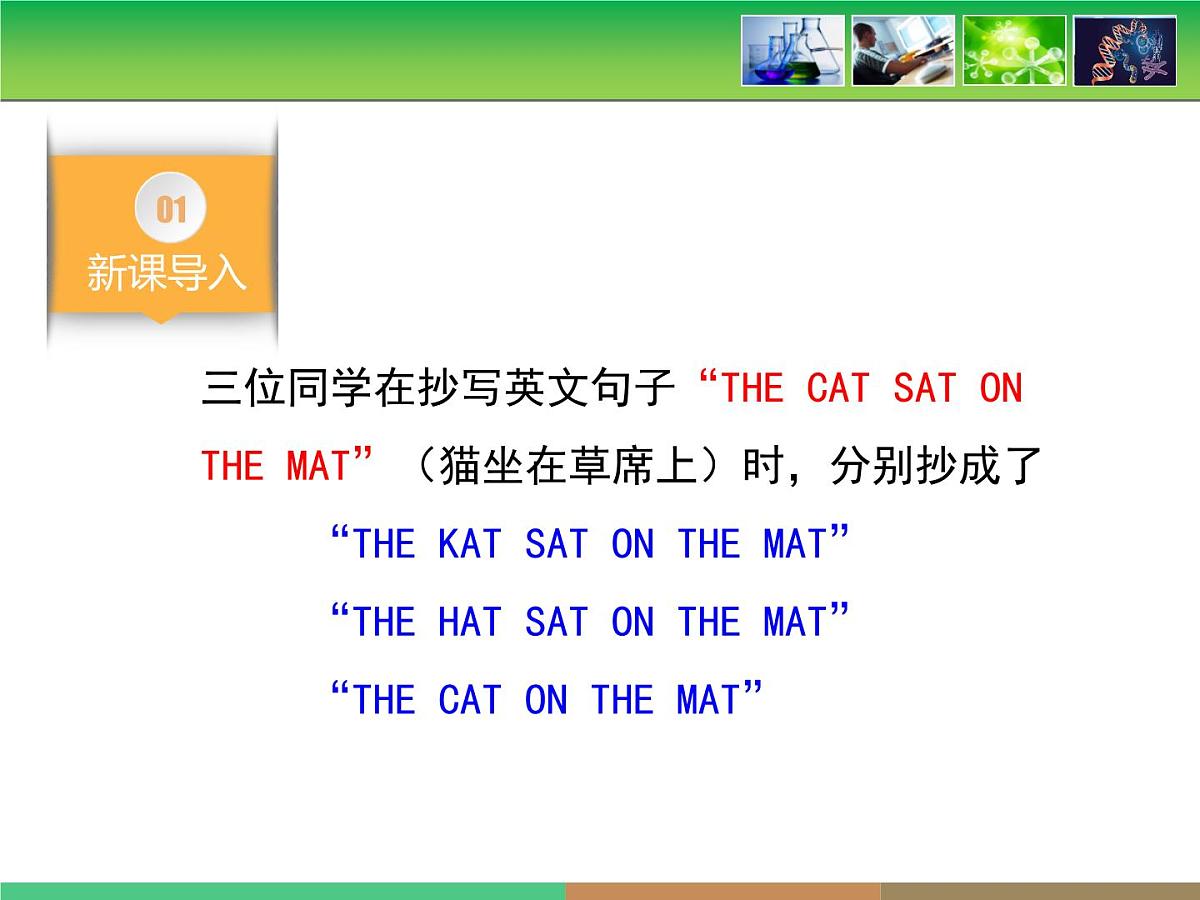 01
新课导入

三位同学在抄写英文句子“THE CAT SAT ON THE MAT”（猫坐在草席上）时，分别抄成了

“THE KAT SAT ON THE MAT”

“THE HAT SAT ON THE MAT”

“THE CAT ON THE MAT”